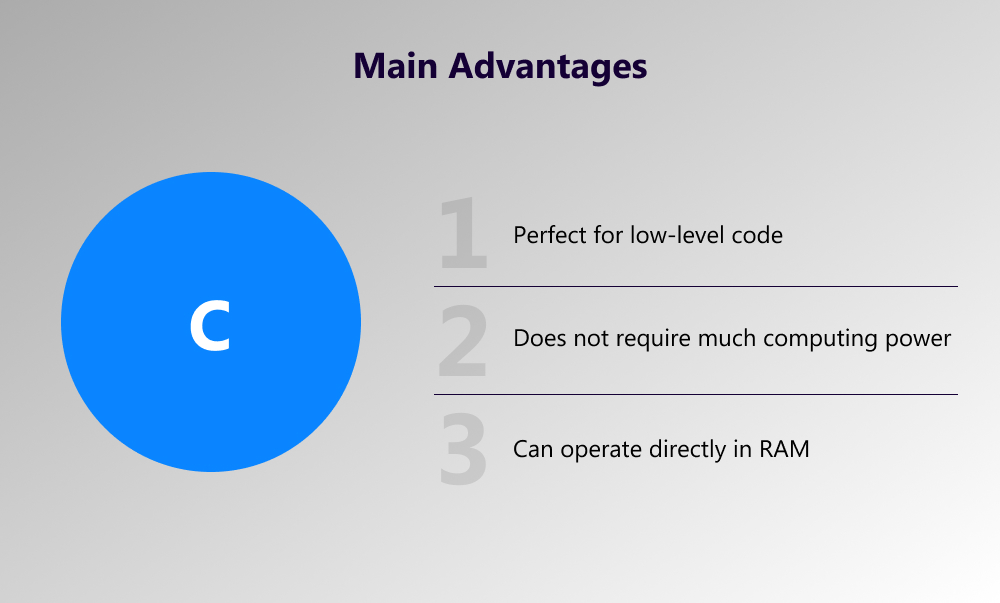 Main Advantages

C

1 Perfect for low-level code

2 Does not require much computing power

3 Can operate directly in RAM